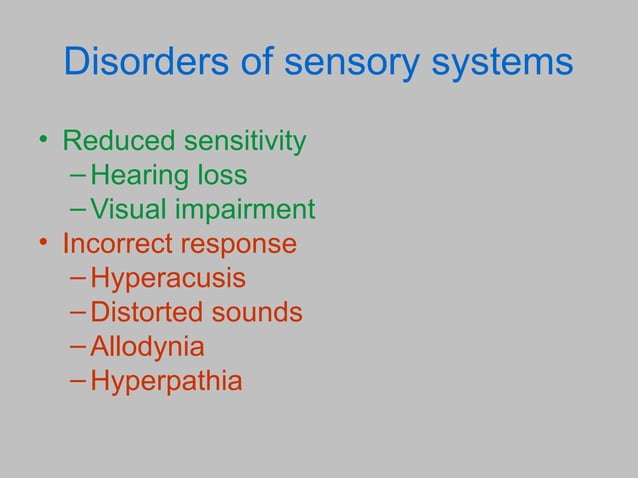 Disorders of sensory systems

• Reduced sensitivity
  – Hearing loss
  – Visual impairment
• Incorrect response
  – Hyperacusis
  – Distorted sounds
  – Allodynia
  – Hyperpathia